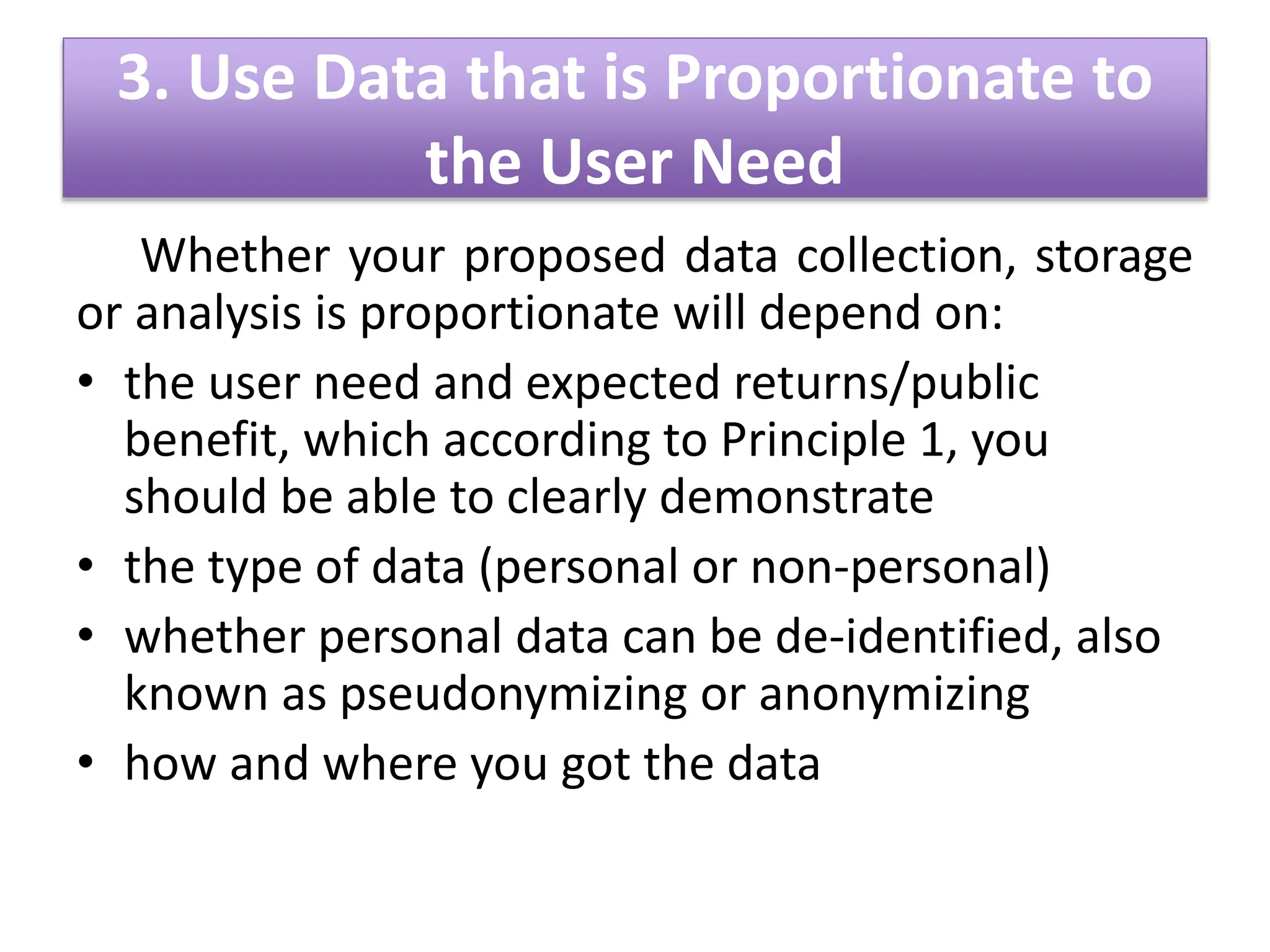 3. Use Data that is Proportionate to the User Need

Whether your proposed data collection, storage or analysis is proportionate will depend on:

• the user need and expected returns/public benefit, which according to Principle 1, you should be able to clearly demonstrate
• the type of data (personal or non-personal)
• whether personal data can be de-identified, also known as pseudonymizing or anonymizing
• how and where you got the data